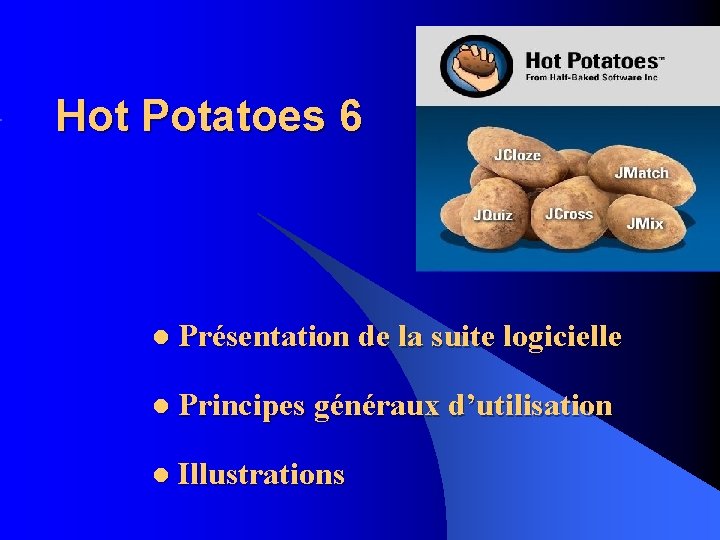 Hot Potatoes 6

Hot Potatoes™
From Half-Baked Software Inc

JCloze
JMatch
JQuiz
JCross
JMix

● Présentation de la suite logicielle

● Principes généraux d'utilisation

● Illustrations